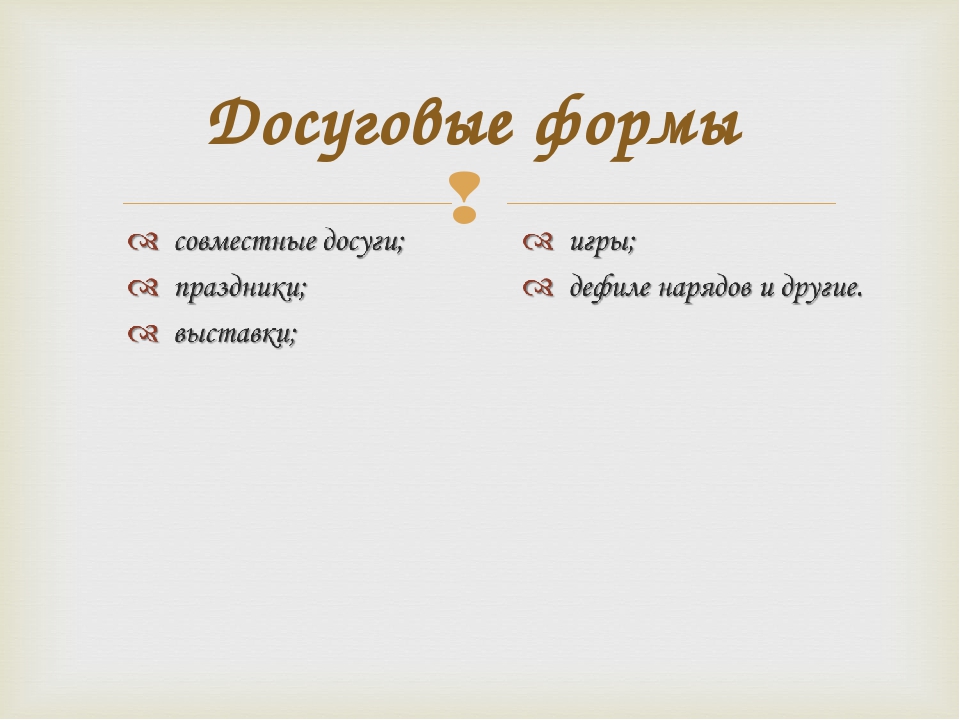 Досуговые формы

совместные досуги;
праздники;
выставки;

игры;
дефиле нарядов и другие.